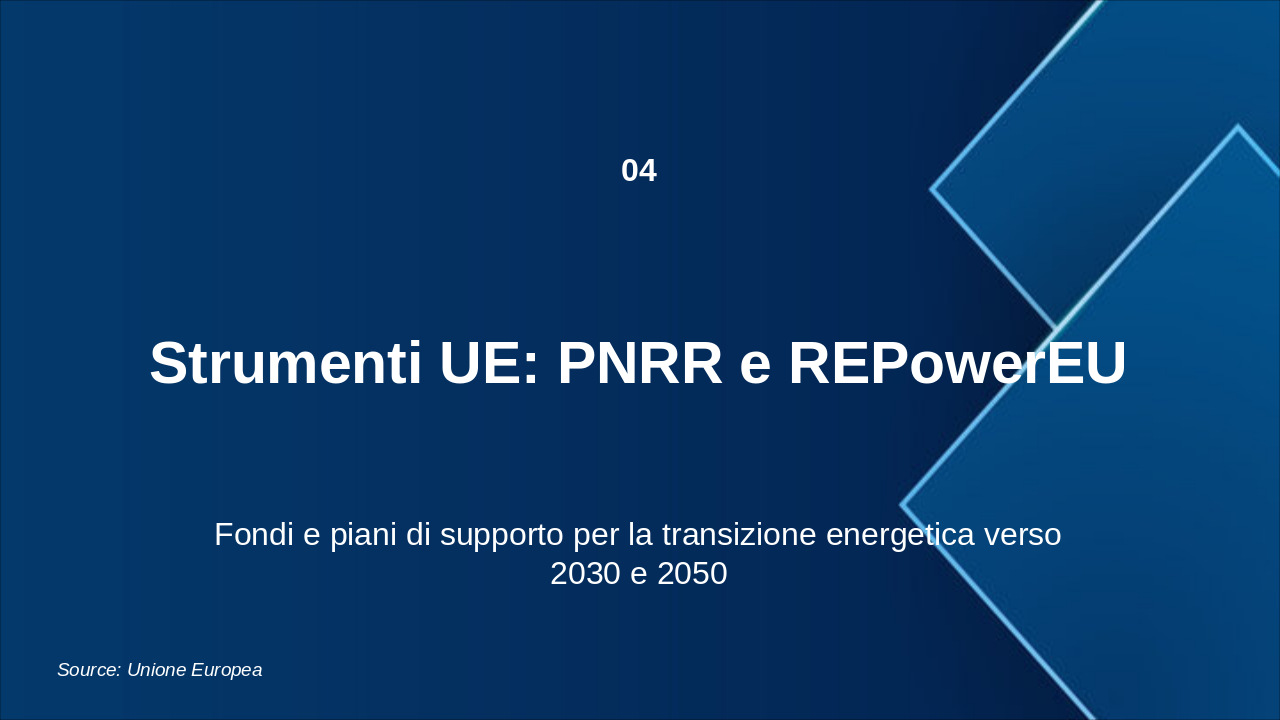 04

Strumenti UE: PNRR e REPowerEU

Fondi e piani di supporto per la transizione energetica verso 2030 e 2050

Source: Unione Europea